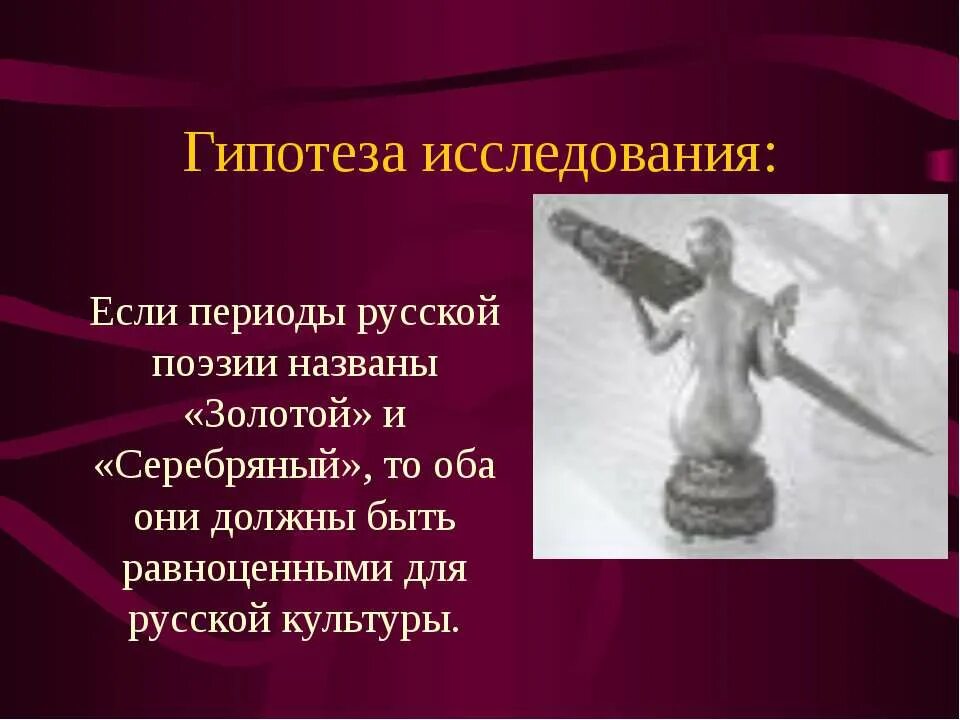 Гипотеза исследования:

Если периоды русской поэзии названы «Золотой» и «Серебряный», то оба они должны быть равноценными для русской культуры.